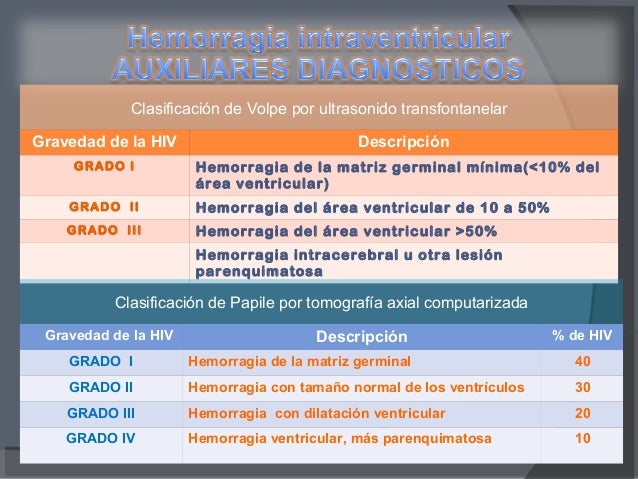 Hemorragia intraventricular
AUXILIARES DIAGNOSTICOS

Clasificación de Volpe por ultrasonido transfontanelar

| Gravedad de la HIV | Descripción |
|---|---|
| GRADO I | Hemorragia de la matriz germinal mínima(<10% del área ventricular) |
| GRADO II | Hemorragia del área ventricular de 10 a 50% |
| GRADO III | Hemorragia del área ventricular >50% |
| | Hemorragia intracerebral u otra lesión parenquimatosa |

Clasificación de Papile por tomografía axial computarizada

| Gravedad de la HIV | Descripción | % de HIV |
|---|---|---|
| GRADO I | Hemorragia de la matriz germinal | 40 |
| GRADO II | Hemorragia con tamaño normal de los ventrículos | 30 |
| GRADO III | Hemorragia con dilatación ventricular | 20 |
| GRADO IV | Hemorragia ventricular, más parenquimatosa | 10 |